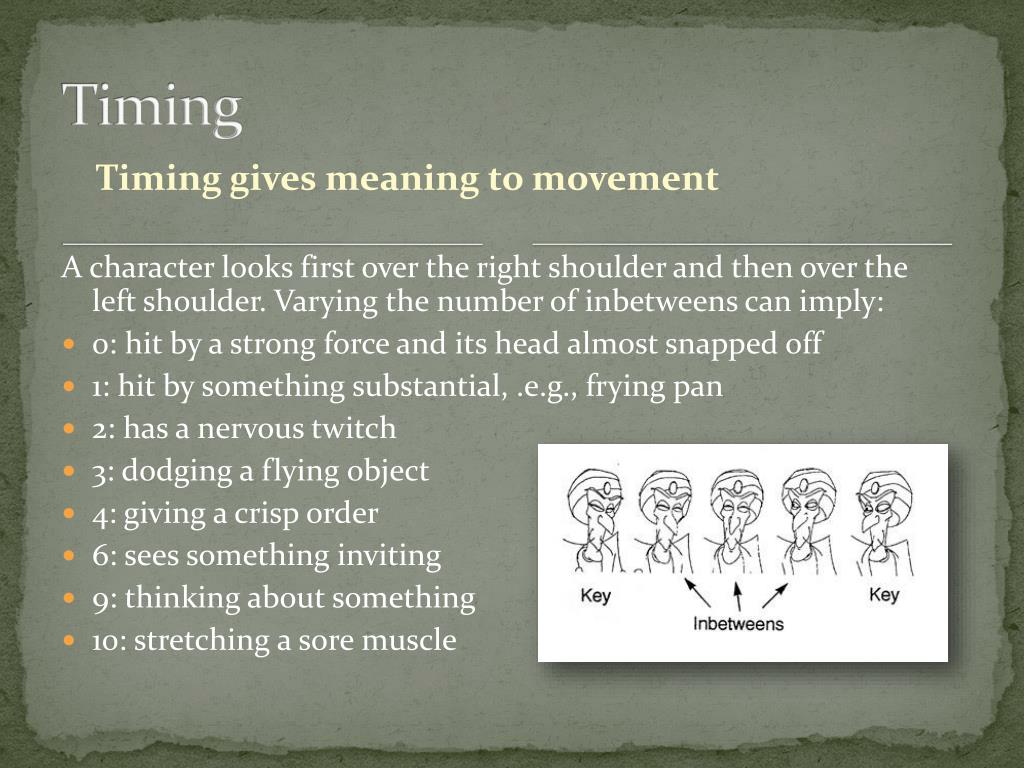 Timing

Timing gives meaning to movement

A character looks first over the right shoulder and then over the left shoulder. Varying the number of inbetweens can imply:

- 0: hit by a strong force and its head almost snapped off
- 1: hit by something substantial, .e.g., frying pan
- 2: has a nervous twitch
- 3: dodging a flying object
- 4: giving a crisp order
- 6: sees something inviting
- 9: thinking about something
- 10: stretching a sore muscle

Key
Inbetweens
Key